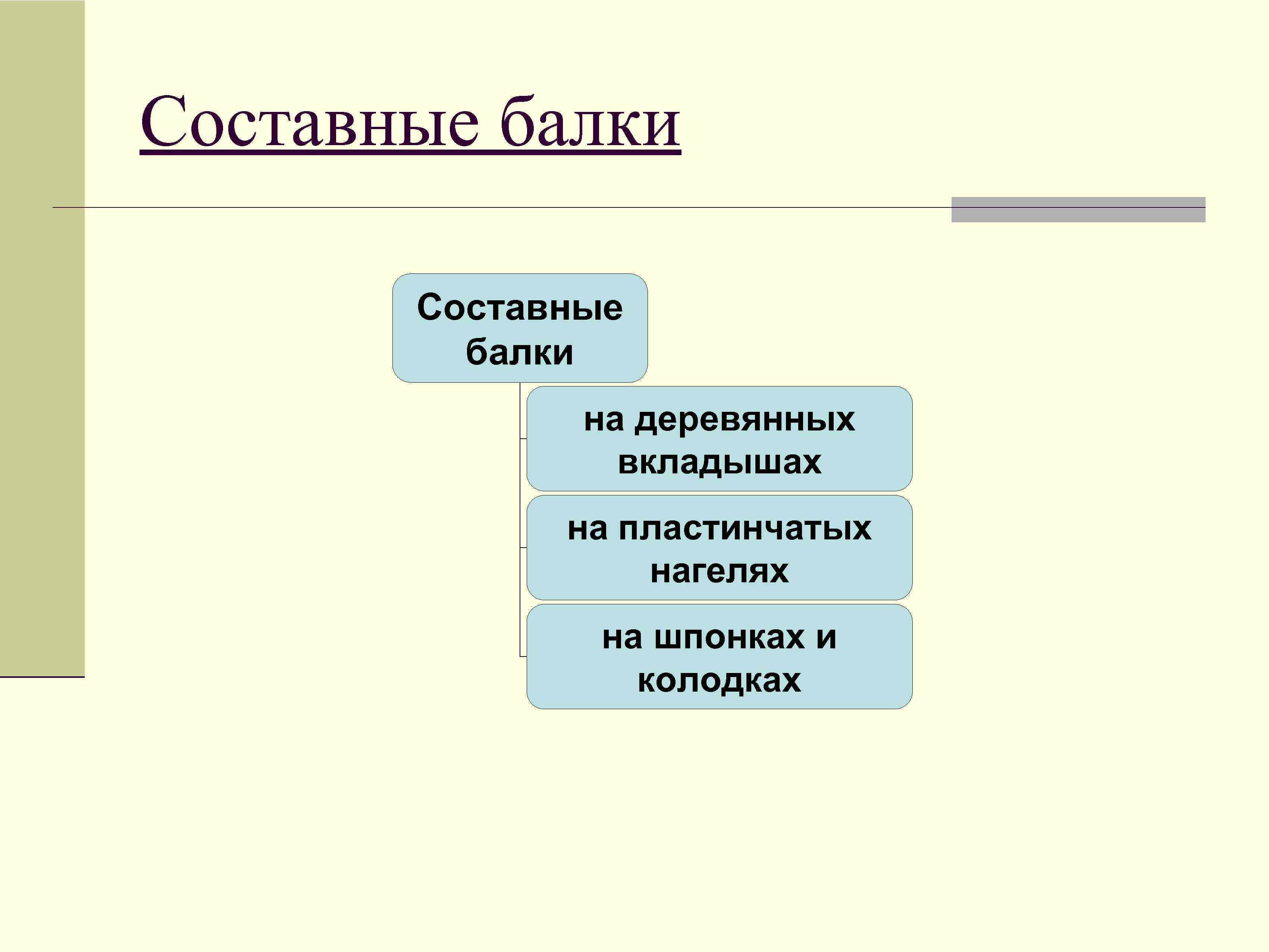 Составные балки

Составные балки

на деревянных вкладышах

на пластинчатых нагелях

на шпонках и колодках